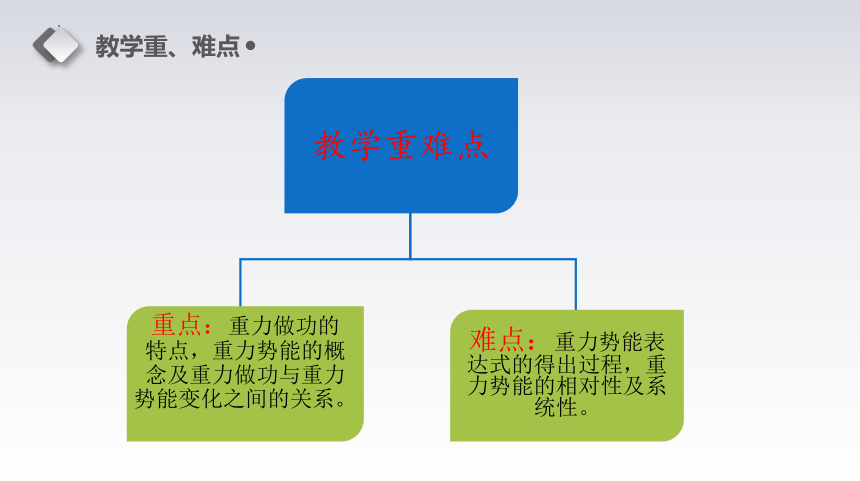 教学重、难点

教学重难点

重点：重力做功的特点，重力势能的概念及重力做功与重力势能变化之间的关系。

难点：重力势能表达式的得出过程，重力势能的相对性及系统性。